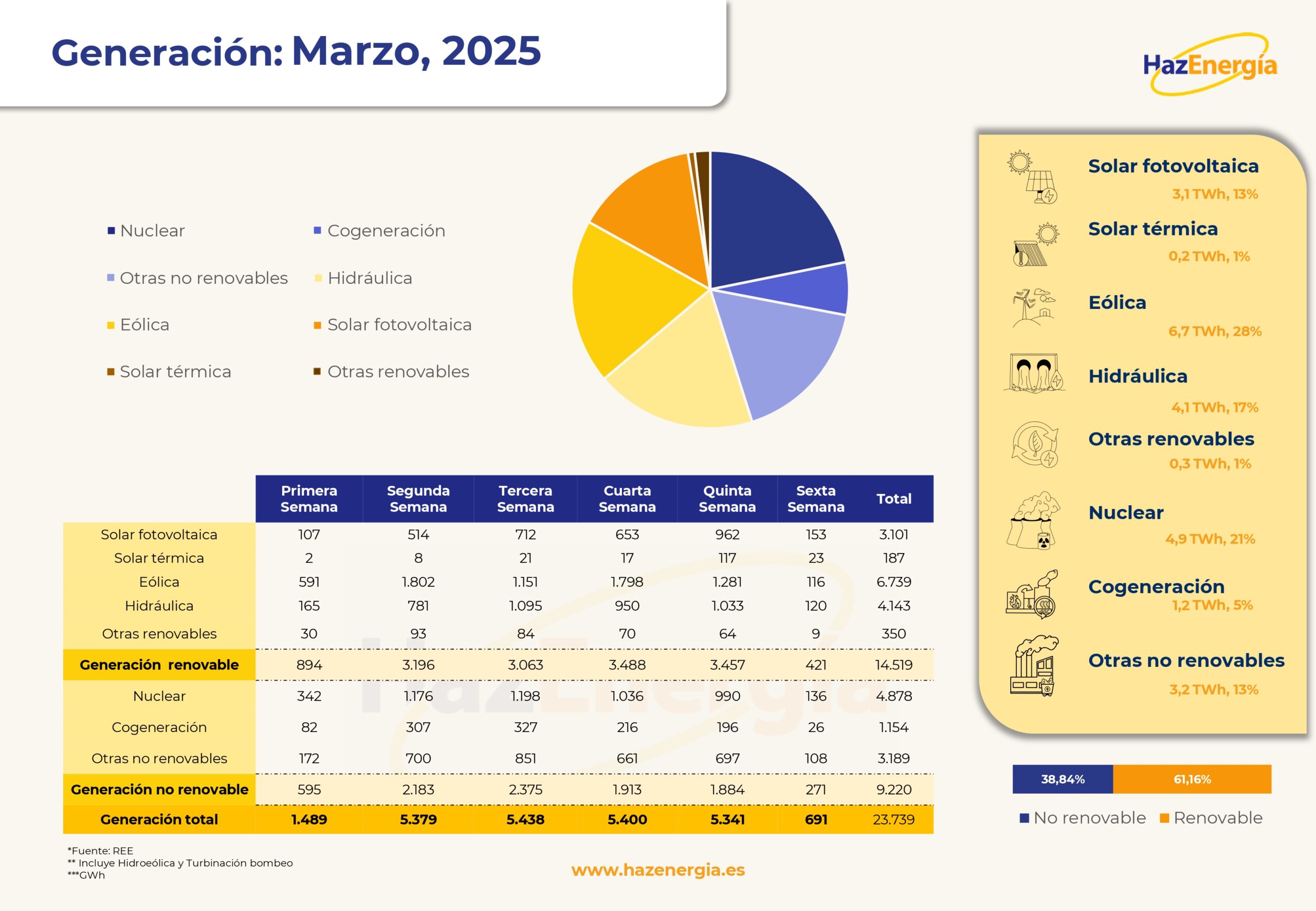 Generación: Marzo, 2025

HazEnergía

Nuclear
Cogeneración
Otras no renovables
Hidráulica
Eólica
Solar fotovoltaica
Solar térmica
Otras renovables

| | Primera Semana | Segunda Semana | Tercera Semana | Cuarta Semana | Quinta Semana | Sexta Semana | Total |
|---|---|---|---|---|---|---|---|
| Solar fotovoltaica | 107 | 514 | 712 | 653 | 962 | 153 | 3.101 |
| Solar térmica | 2 | 8 | 21 | 17 | 117 | 23 | 187 |
| Eólica | 591 | 1.802 | 1.151 | 1.798 | 1.281 | 116 | 6.739 |
| Hidráulica | 165 | 781 | 1.095 | 950 | 1.033 | 120 | 4.143 |
| Otras renovables | 30 | 93 | 84 | 70 | 64 | 9 | 350 |
| Generación renovable | 894 | 3.196 | 3.063 | 3.488 | 3.457 | 421 | 14.519 |
| Nuclear | 342 | 1.176 | 1.198 | 1.036 | 990 | 136 | 4.878 |
| Cogeneración | 82 | 307 | 327 | 216 | 196 | 26 | 1.154 |
| Otras no renovables | 172 | 700 | 851 | 661 | 697 | 108 | 3.189 |
| Generación no renovable | 595 | 2.183 | 2.375 | 1.913 | 1.884 | 271 | 9.220 |
| Generación total | 1.489 | 5.379 | 5.438 | 5.400 | 5.341 | 691 | 23.739 |

*Fuente: REE
** Incluye Hidroeólica y Turbinación bombeo
***GWh

www.hazenergia.es

Solar fotovoltaica
3,1 TWh, 13%
Solar térmica
0,2 TWh, 1%
Eólica
6,7 TWh, 28%
Hidráulica
4,1 TWh, 17%
Otras renovables
0,3 TWh, 1%
Nuclear
4,9 TWh, 21%
Cogeneración
1,2 TWh, 5%
Otras no renovables
3,2 TWh, 13%

38,84% 61,16%
No renovable Renovable